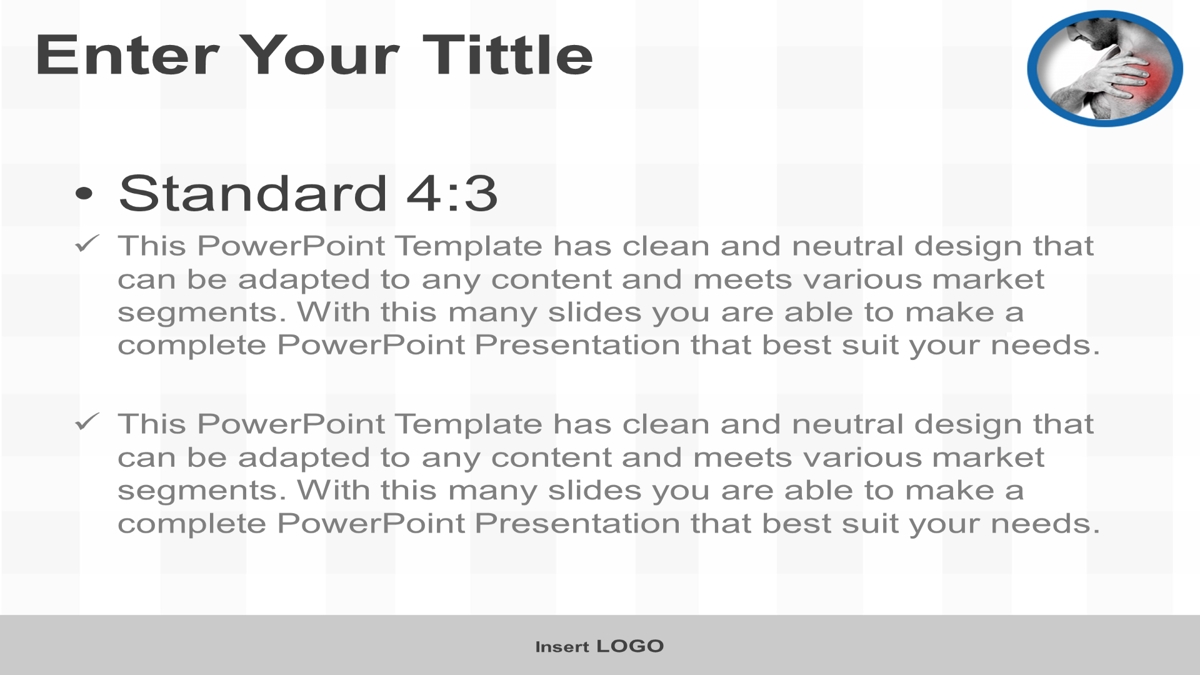 Enter Your Tittle

• Standard 4:3

✓ This PowerPoint Template has clean and neutral design that can be adapted to any content and meets various market segments. With this many slides you are able to make a complete PowerPoint Presentation that best suit your needs.

✓ This PowerPoint Template has clean and neutral design that can be adapted to any content and meets various market segments. With this many slides you are able to make a complete PowerPoint Presentation that best suit your needs.

Insert LOGO